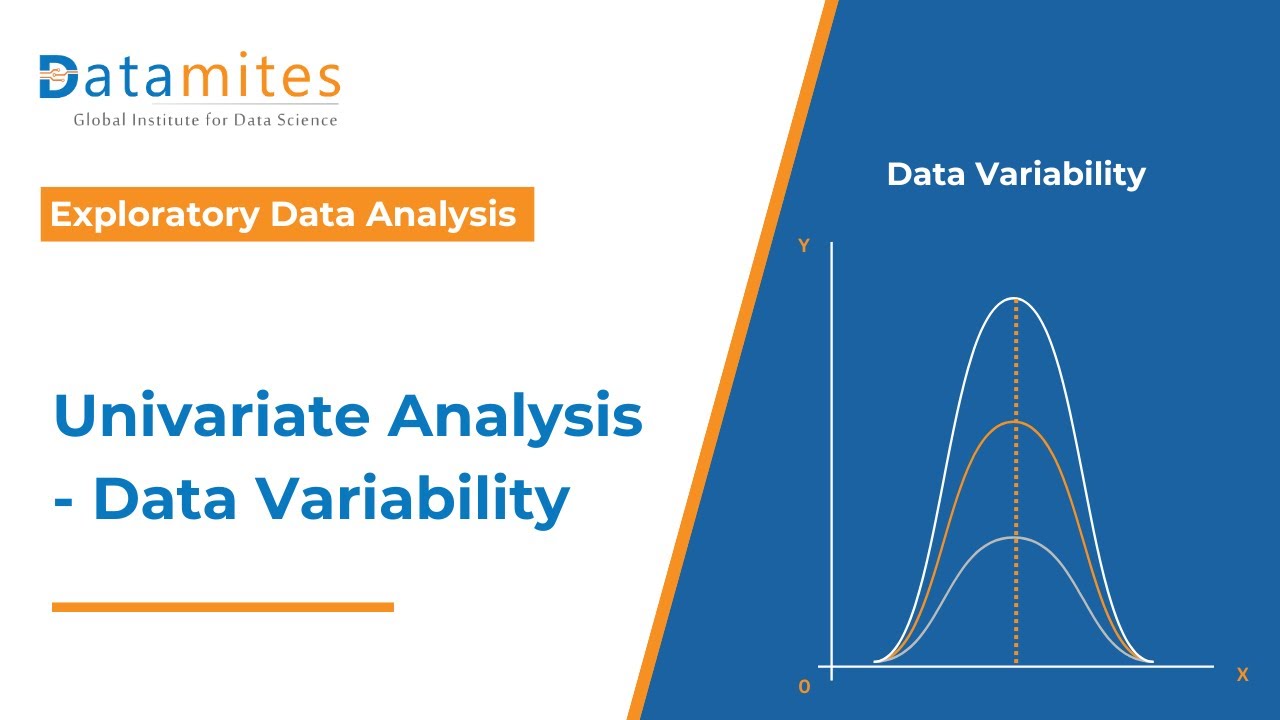 Datamites
Global Institute for Data Science

Exploratory Data Analysis

Univariate Analysis - Data Variability

Data Variability

Y

O

X